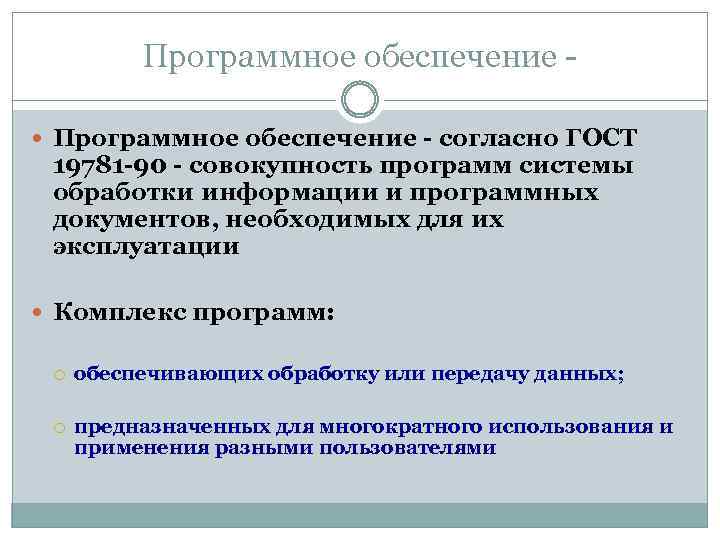 Программное обеспечение -

Программное обеспечение - согласно ГОСТ 19781-90 - совокупность программ системы обработки информации и программных документов, необходимых для их эксплуатации

Комплекс программ:

обеспечивающих обработку или передачу данных;

предназначенных для многократного использования и применения разными пользователями